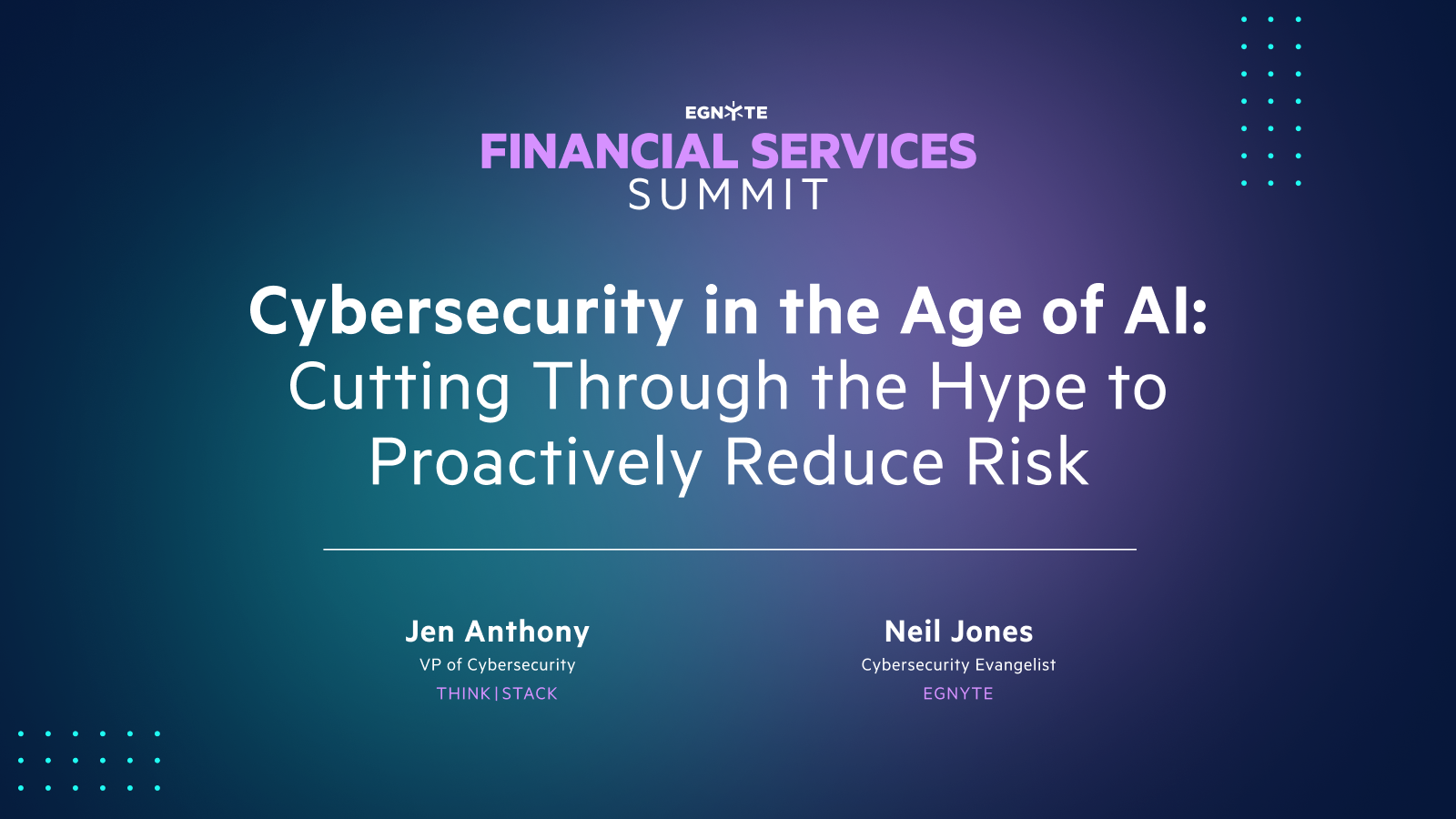 EGNYTE
FINANCIAL SERVICES
SUMMIT

Cybersecurity in the Age of AI: Cutting Through the Hype to Proactively Reduce Risk

Jen Anthony
VP of Cybersecurity
THINK|STACK

Neil Jones
Cybersecurity Evangelist
EGNYTE